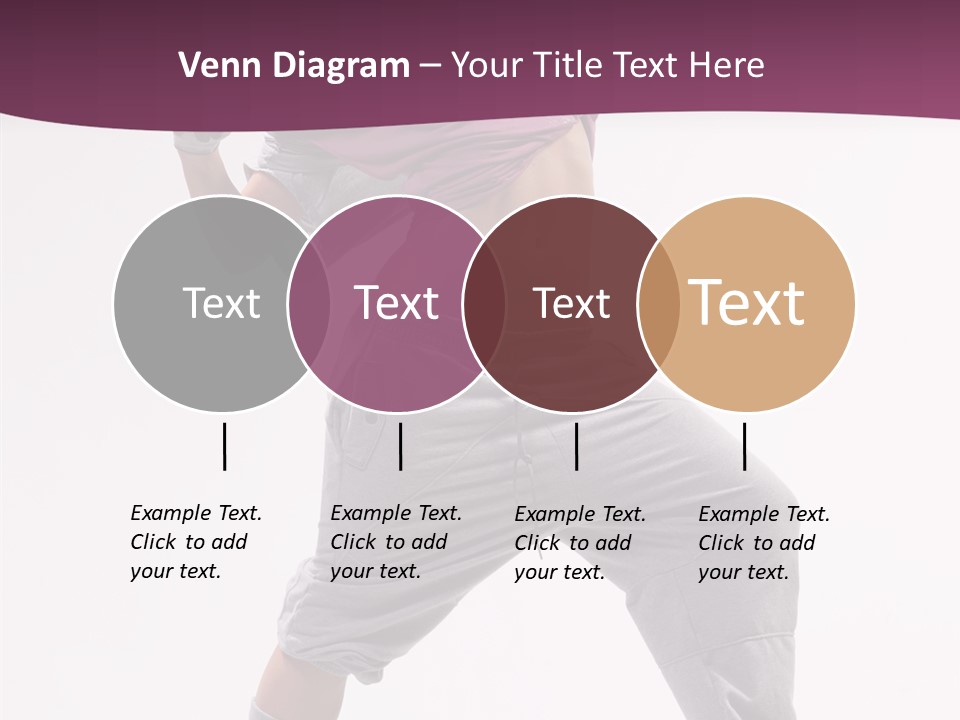 Venn Diagram – Your Title Text Here

Text

Text

Text

Text

Example Text. Click to add your text.

Example Text. Click to add your text.

Example Text. Click to add your text.

Example Text. Click to add your text.